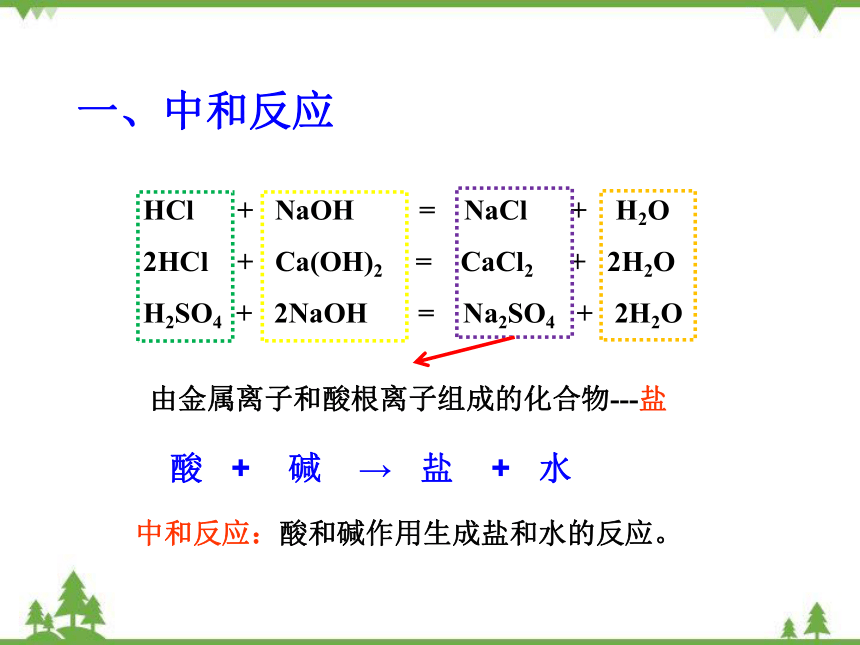 一、中和反应

$HCl + NaOH = NaCl + H_2O$

$2HCl + Ca(OH)_2 = CaCl_2 + 2H_2O$

$H_2SO_4 + 2NaOH = Na_2SO_4 + 2H_2O$

由金属离子和酸根离子组成的化合物---盐

酸 + 碱 → 盐 + 水

中和反应：酸和碱作用生成盐和水的反应。